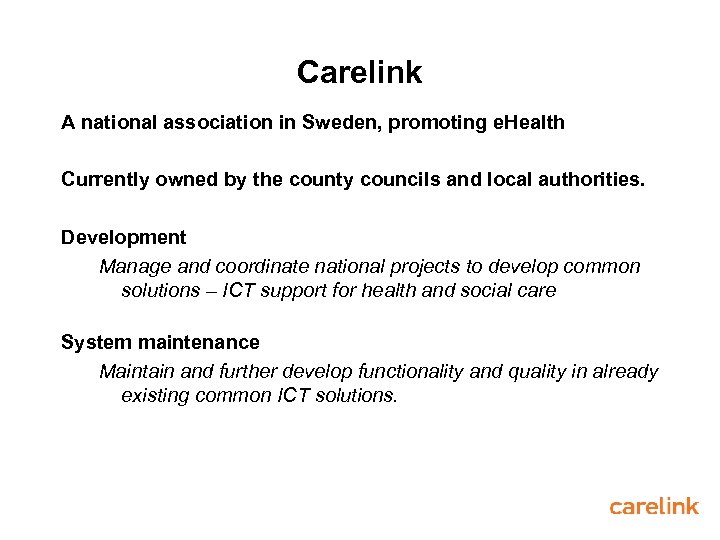 Carelink

A national association in Sweden, promoting eHealth

Currently owned by the county councils and local authorities.

Development

Manage and coordinate national projects to develop common solutions – ICT support for health and social care

System maintenance

Maintain and further develop functionality and quality in already existing common ICT solutions.

carelink